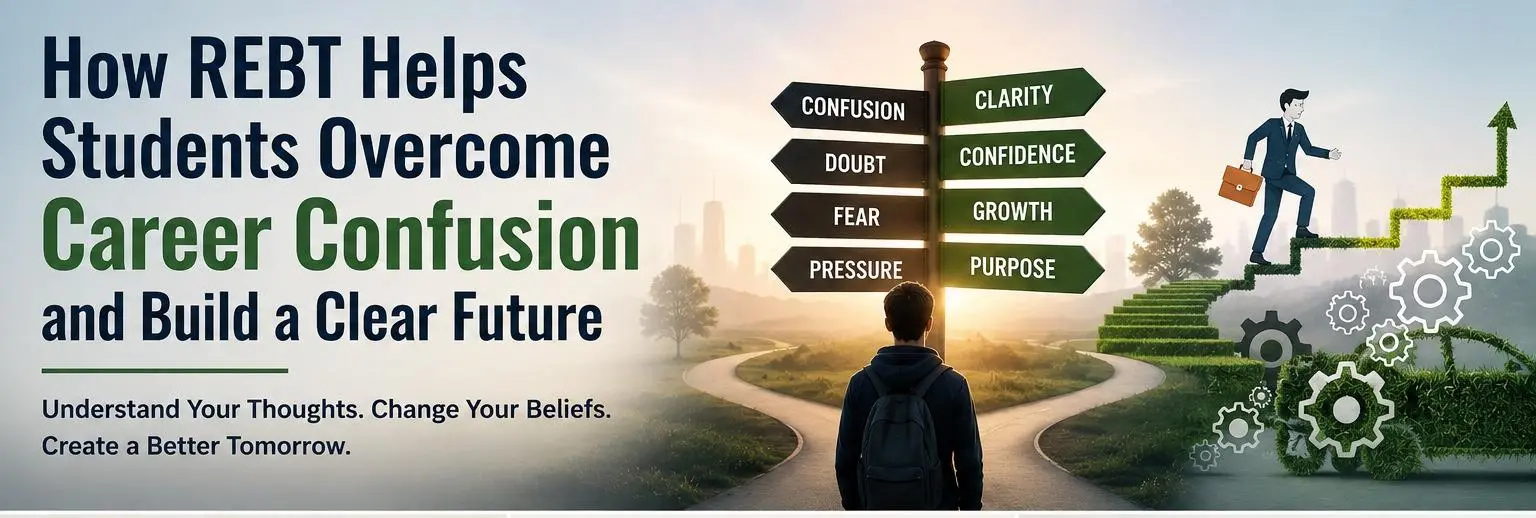 How REBT Helps Students Overcome Career Confusion and Build a Clear Future

Understand Your Thoughts. Change Your Beliefs. Create a Better Tomorrow.

CONFUSION
DOUBT
FEAR
PRESSURE

CLARITY
CONFIDENCE
GROWTH
PURPOSE